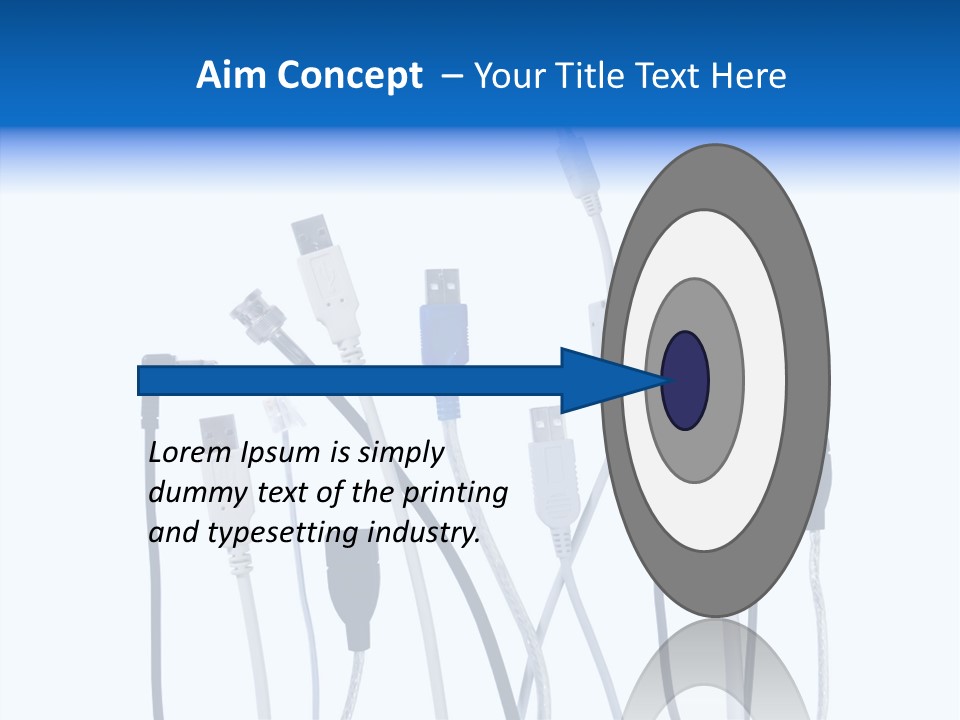 Aim Concept – Your Title Text Here

Lorem Ipsum is simply dummy text of the printing and typesetting industry.